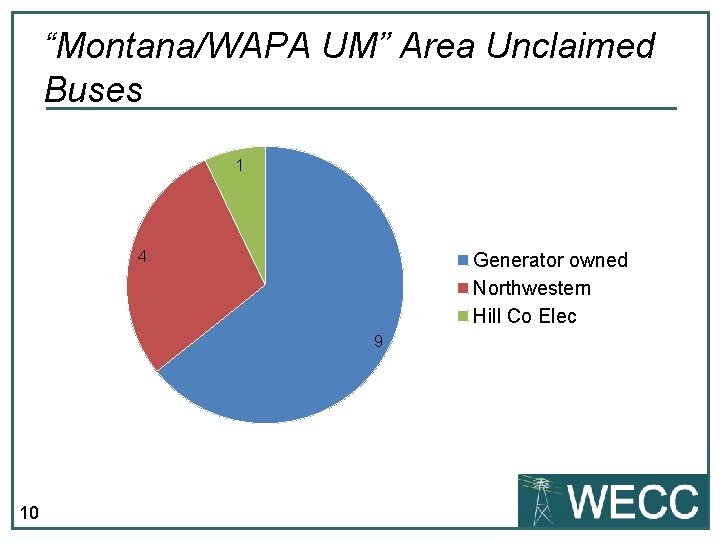 “Montana/WAPA UM” Area Unclaimed Buses

1
4
9

Generator owned
Northwestern
Hill Co Elec

10

WECC